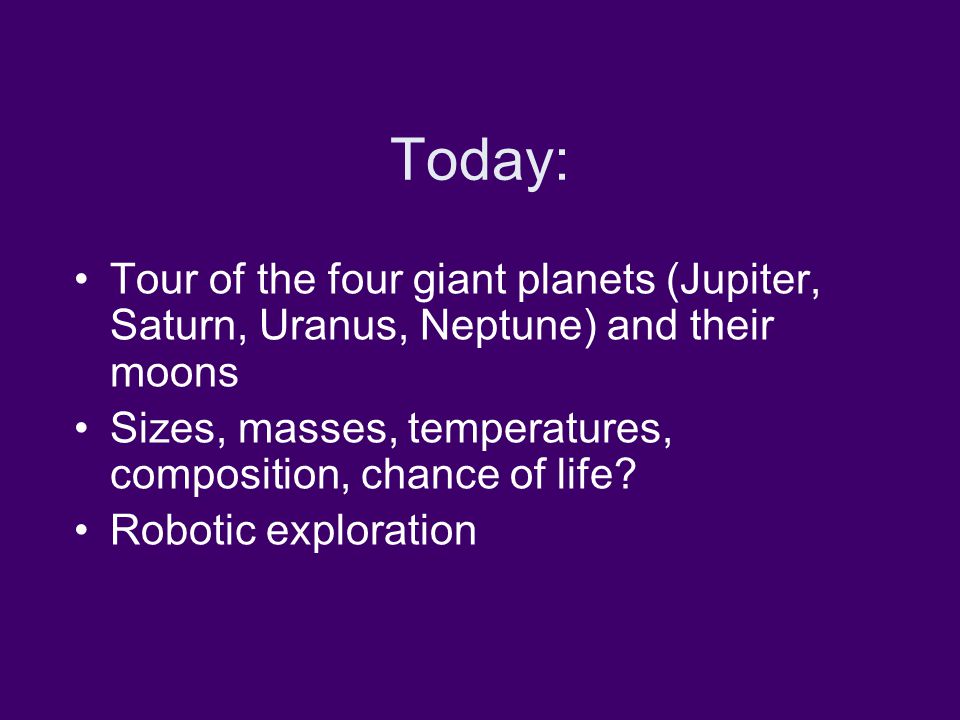 Today:

• Tour of the four giant planets (Jupiter, Saturn, Uranus, Neptune) and their moons
• Sizes, masses, temperatures, composition, chance of life?
• Robotic exploration